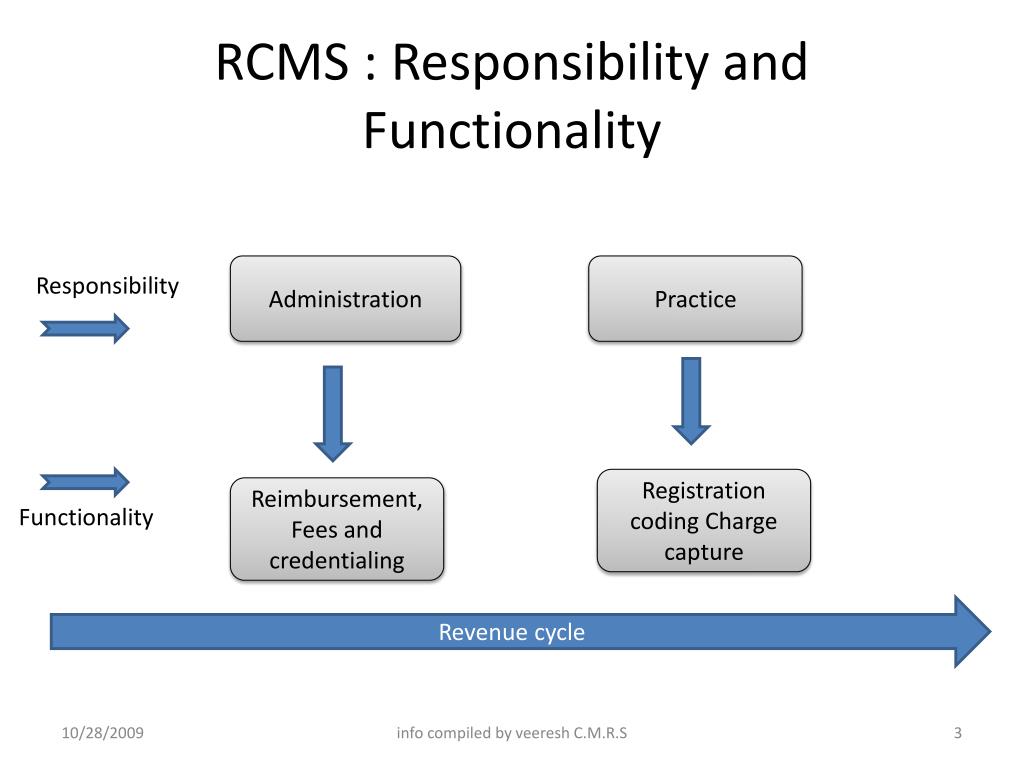 RCMS : Responsibility and Functionality

Responsibility

Administration

Practice

Functionality

Reimbursement, Fees and credentialing

Registration coding Charge capture

Revenue cycle

10/28/2009

info compiled by veeresh C.M.R.S

3